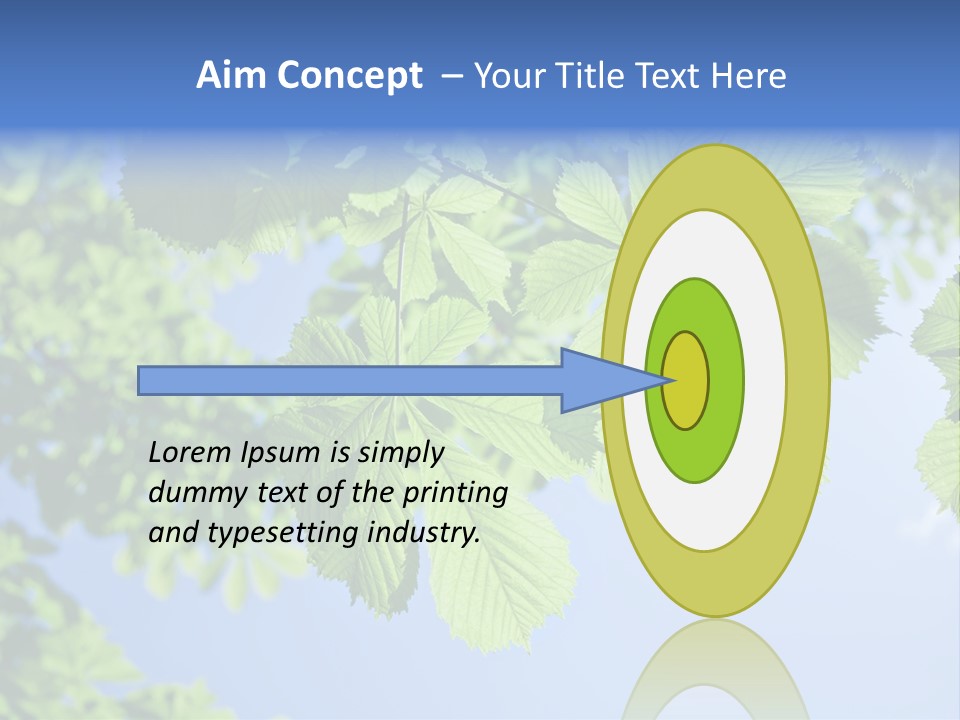 Aim Concept – Your Title Text Here

Lorem Ipsum is simply dummy text of the printing and typesetting industry.